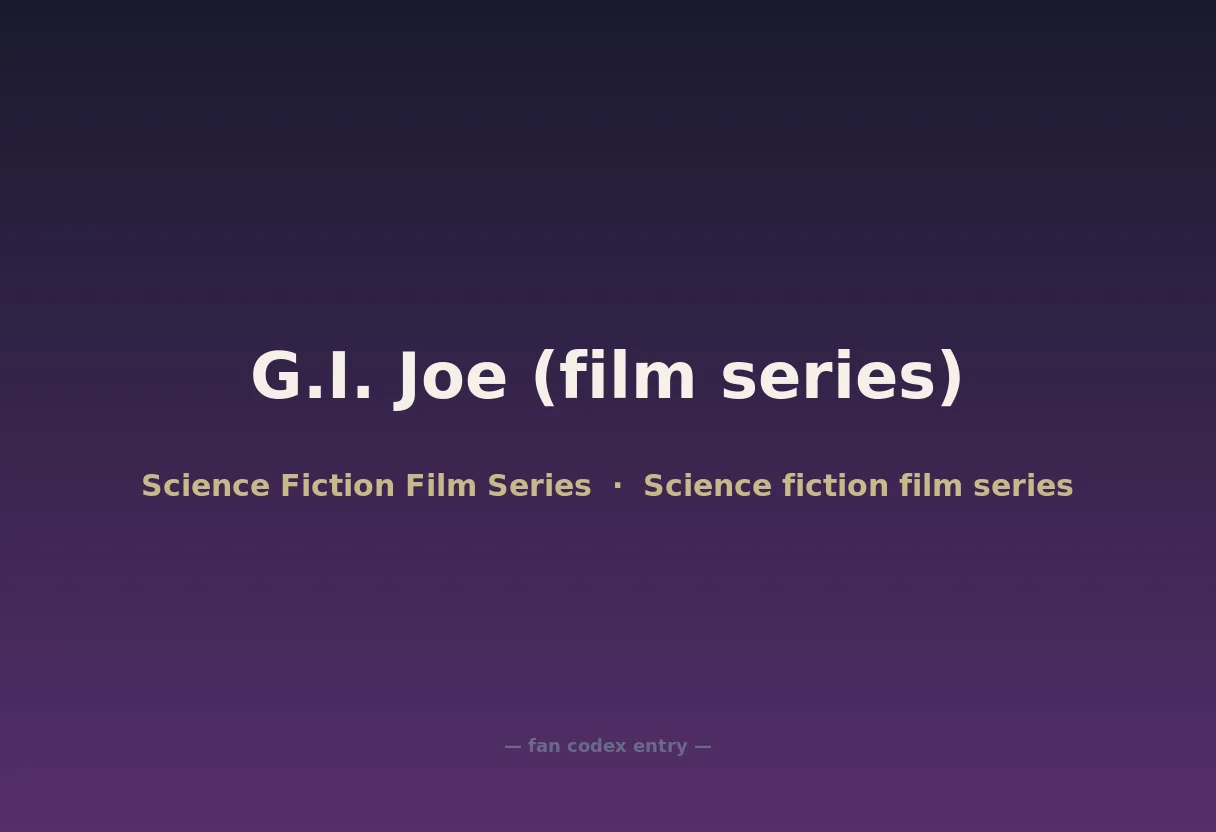 G.I. Joe (film series)

Science Fiction Film Series · Science fiction film series

— fan codex entry —